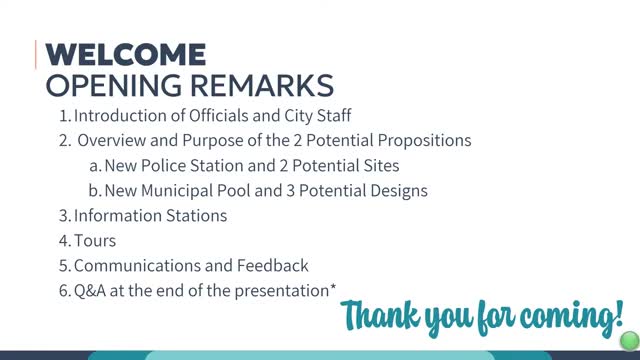 WELCOME
OPENING REMARKS

1. Introduction of Officials and City Staff
2. Overview and Purpose of the 2 Potential Propositions
a. New Police Station and 2 Potential Sites
b. New Municipal Pool and 3 Potential Designs
3. Information Stations
4. Tours
5. Communications and Feedback
6. Q&A at the end of the presentation*

Thank you for coming!